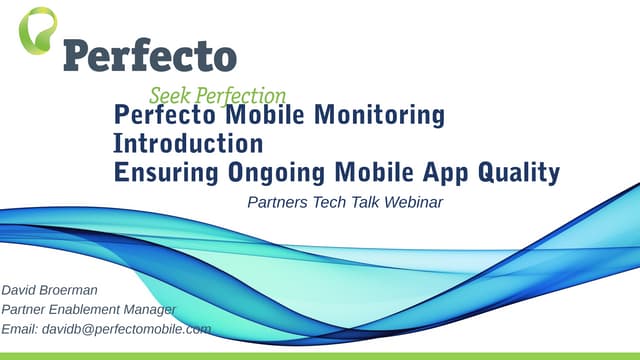 Perfecto

Seek Perfection

Perfecto Mobile Monitoring Introduction
Ensuring Ongoing Mobile App Quality

Partners Tech Talk Webinar

David Broerman
Partner Enablement Manager
Email: davidb@perfectomobile.com